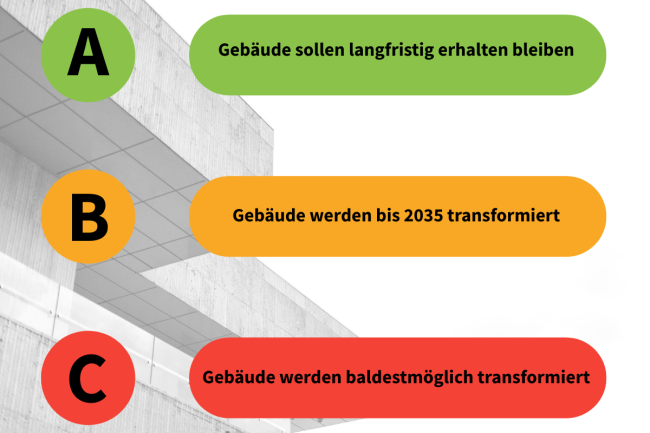 A

Gebäude sollen langfristig erhalten bleiben

B

Gebäude werden bis 2035 transformiert

C

Gebäude werden baldestmöglich transformiert